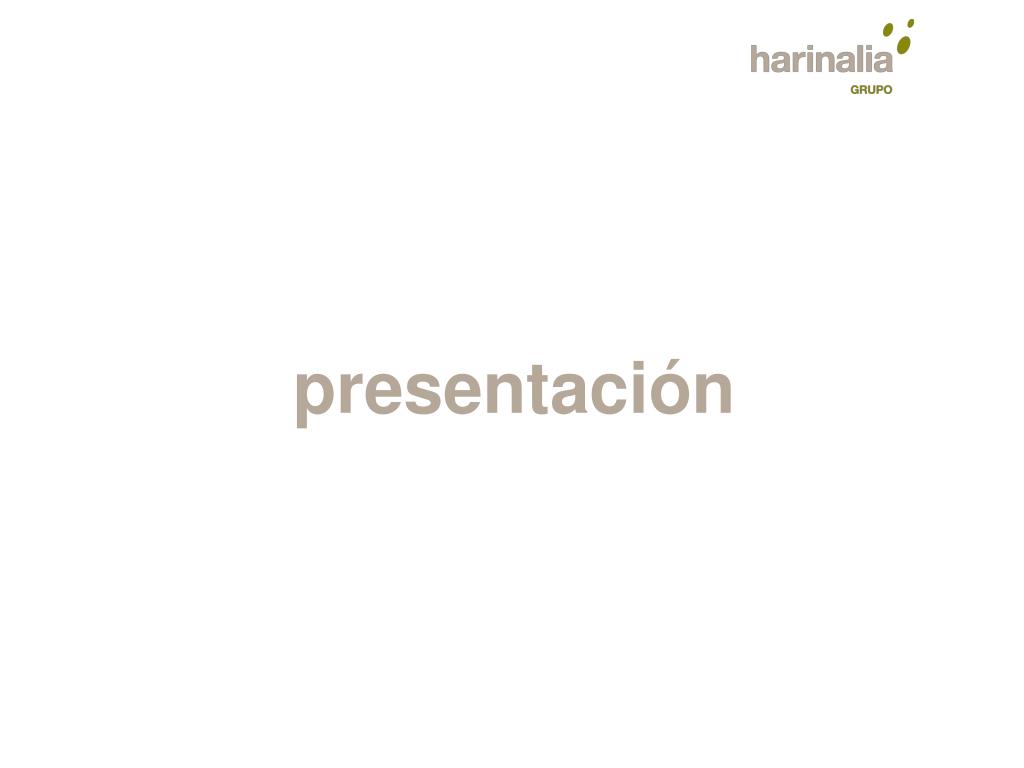 harinalia
GRUPO

presentación